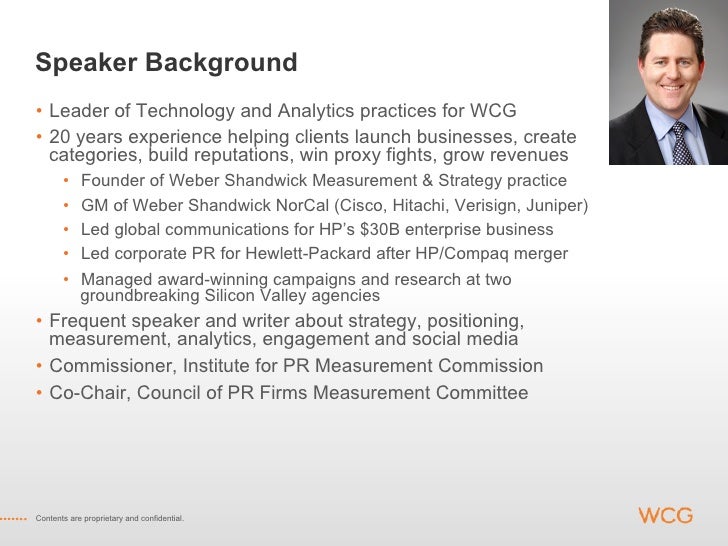 Speaker Background

• Leader of Technology and Analytics practices for WCG
• 20 years experience helping clients launch businesses, create categories, build reputations, win proxy fights, grow revenues
 • Founder of Weber Shandwick Measurement & Strategy practice
 • GM of Weber Shandwick NorCal (Cisco, Hitachi, Verisign, Juniper)
 • Led global communications for HP's \$30B enterprise business
 • Led corporate PR for Hewlett-Packard after HP/Compaq merger
 • Managed award-winning campaigns and research at two groundbreaking Silicon Valley agencies
• Frequent speaker and writer about strategy, positioning, measurement, analytics, engagement and social media
• Commissioner, Institute for PR Measurement Commission
• Co-Chair, Council of PR Firms Measurement Committee

Contents are proprietary and confidential.

WCG